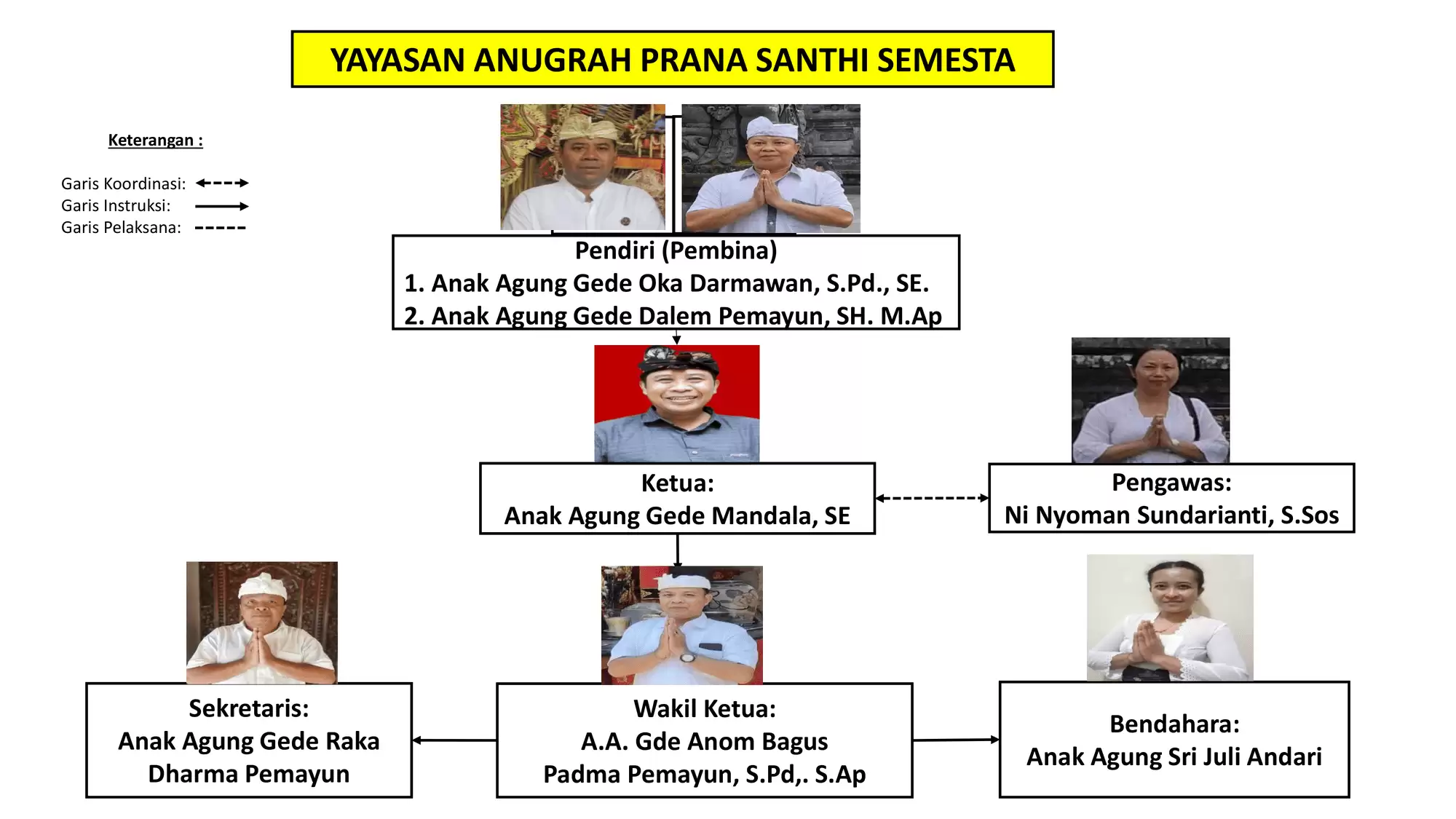 YAYASAN ANUGRAH PRANA SANTHI SEMESTA

Keterangan :

Garis Koordinasi:
Garis Instruksi:
Garis Pelaksana:

Pendiri (Pembina)
1. Anak Agung Gede Oka Darmawan, S.Pd., SE.
2. Anak Agung Gede Dalem Pemayun, SH. M.Ap

Ketua:
Anak Agung Gede Mandala, SE

Pengawas:
Ni Nyoman Sundarianti, S.Sos

Sekretaris:
Anak Agung Gede Raka Dharma Pemayun

Wakil Ketua:
A.A. Gde Anom Bagus Padma Pemayun, S.Pd,. S.Ap

Bendahara:
Anak Agung Sri Juli Andari